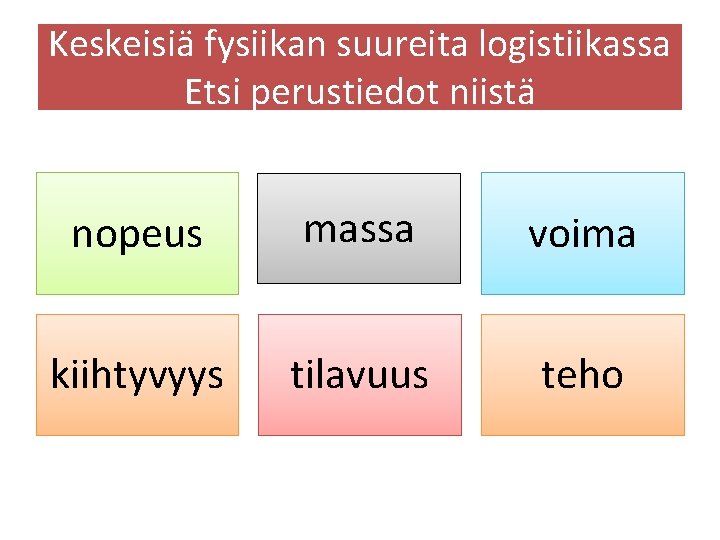 Keskeisiä fysiikan suureita logistiikassa
Etsi perustiedot niistä

nopeus

massa

voima

kiihtyvyys

tilavuus

teho